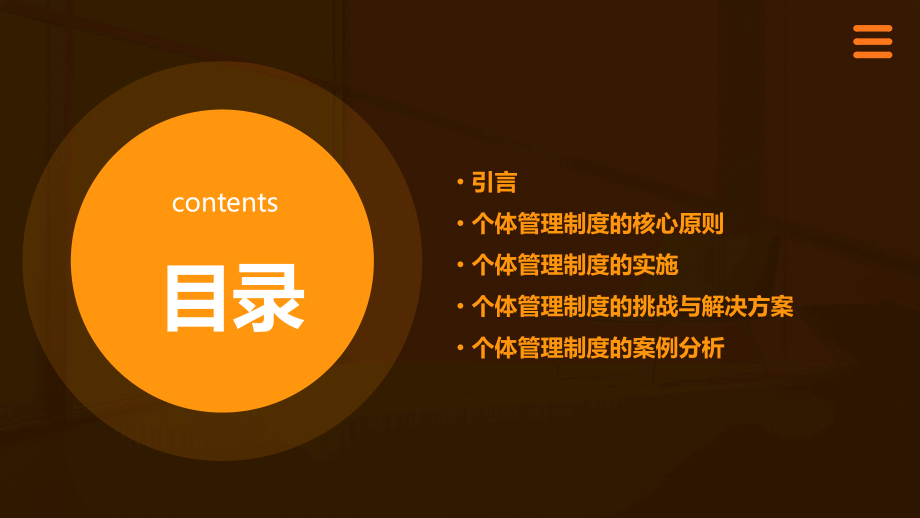 contents

目录

• 引言
• 个体管理制度的核心原则
• 个体管理制度的实施
• 个体管理制度的挑战与解决方案
• 个体管理制度的案例分析